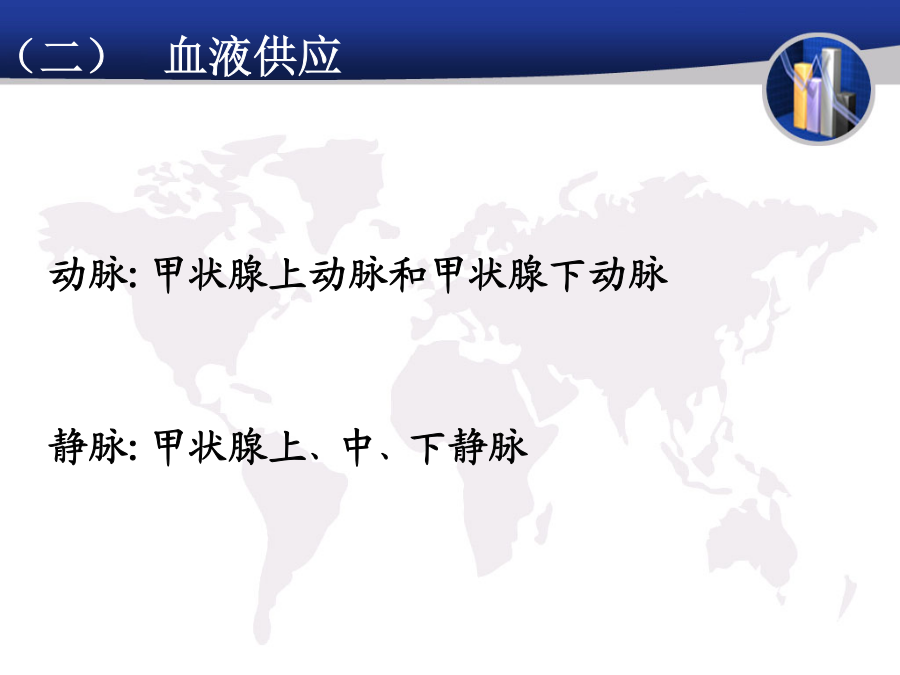 （二）　血液供应

动脉: 甲状腺上动脉和甲状腺下动脉

静脉: 甲状腺上、中、下静脉